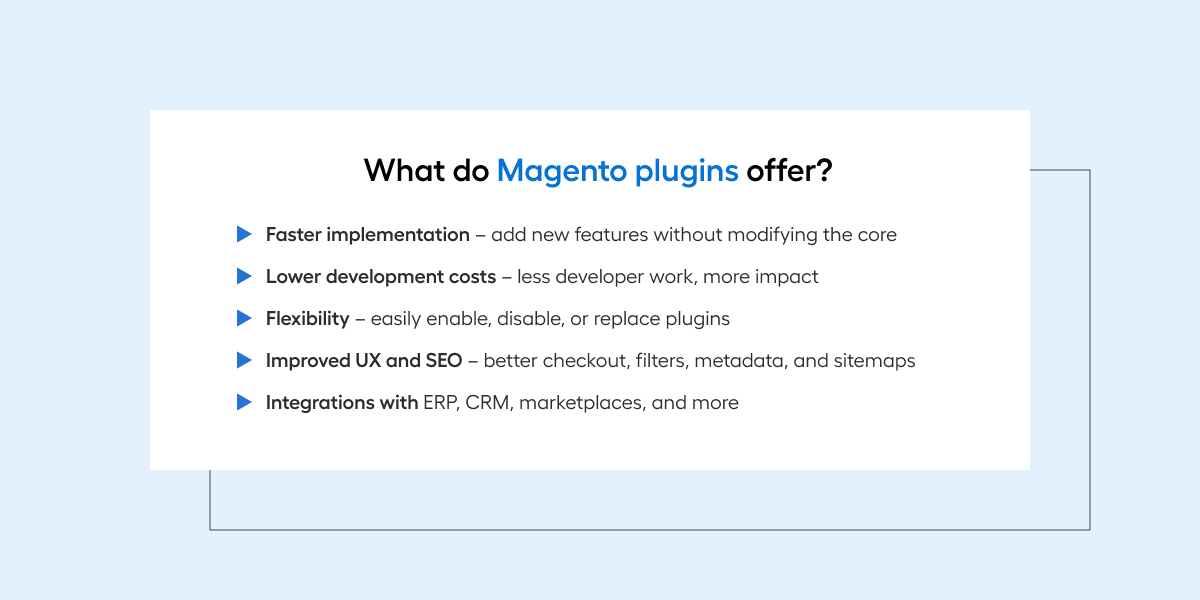 What do Magento plugins offer?

Faster implementation – add new features without modifying the core

Lower development costs – less developer work, more impact

Flexibility – easily enable, disable, or replace plugins

Improved UX and SEO – better checkout, filters, metadata, and sitemaps

Integrations with ERP, CRM, marketplaces, and more